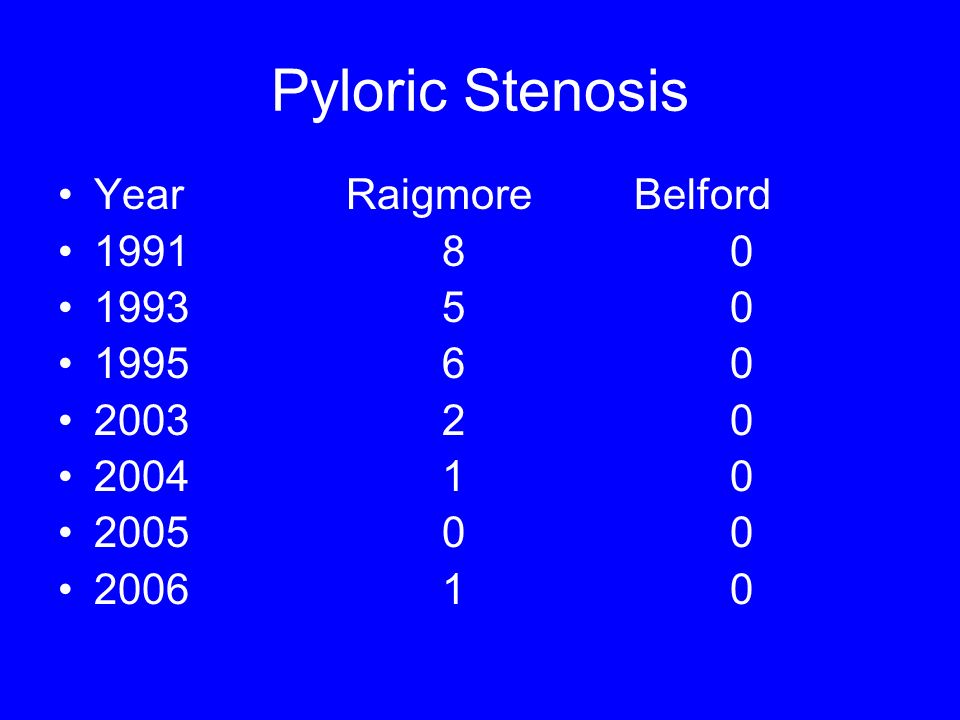 Pyloric Stenosis

| Year | Raigmore | Belford |
|---|---|---|
| 1991 | 8 | 0 |
| 1993 | 5 | 0 |
| 1995 | 6 | 0 |
| 2003 | 2 | 0 |
| 2004 | 1 | 0 |
| 2005 | 0 | 0 |
| 2006 | 1 | 0 |